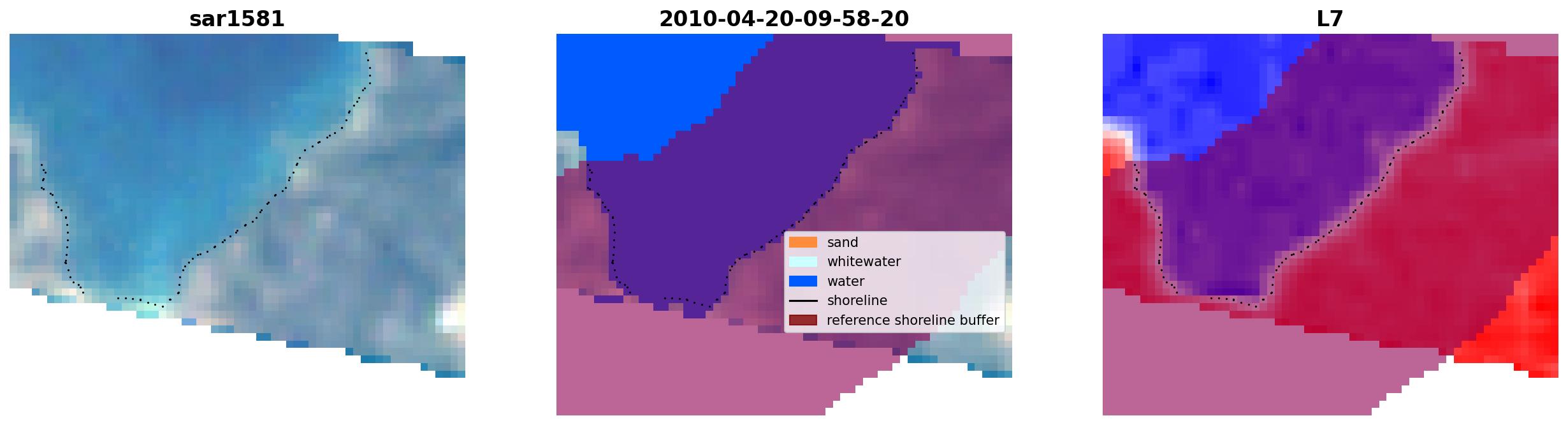 sar1581

2010-04-20-09-58-20

sand
whitewater
water
shoreline
reference shoreline buffer

L7